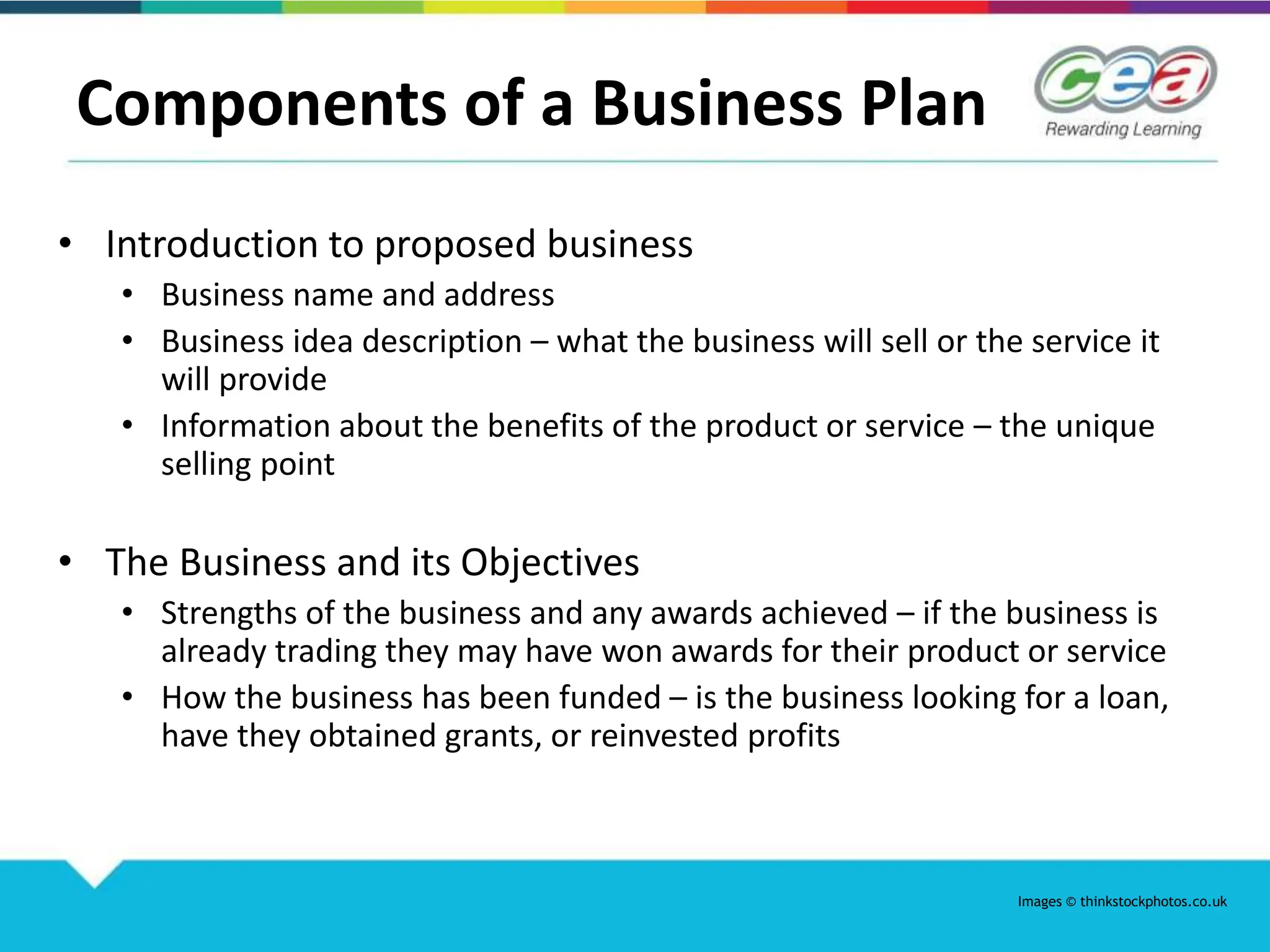 Components of a Business Plan

cea
Rewarding Learning

• Introduction to proposed business
  • Business name and address
  • Business idea description – what the business will sell or the service it will provide
  • Information about the benefits of the product or service – the unique selling point

• The Business and its Objectives
  • Strengths of the business and any awards achieved – if the business is already trading they may have won awards for their product or service
  • How the business has been funded – is the business looking for a loan, have they obtained grants, or reinvested profits

Images © thinkstockphotos.co.uk